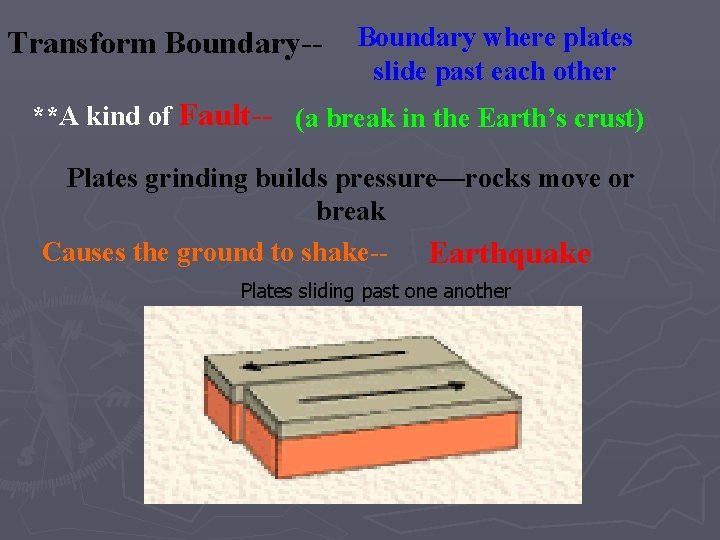 Transform Boundary-- Boundary where plates slide past each other

**A kind of Fault-- (a break in the Earth's crust)

Plates grinding builds pressure—rocks move or break

Causes the ground to shake-- Earthquake

Plates sliding past one another